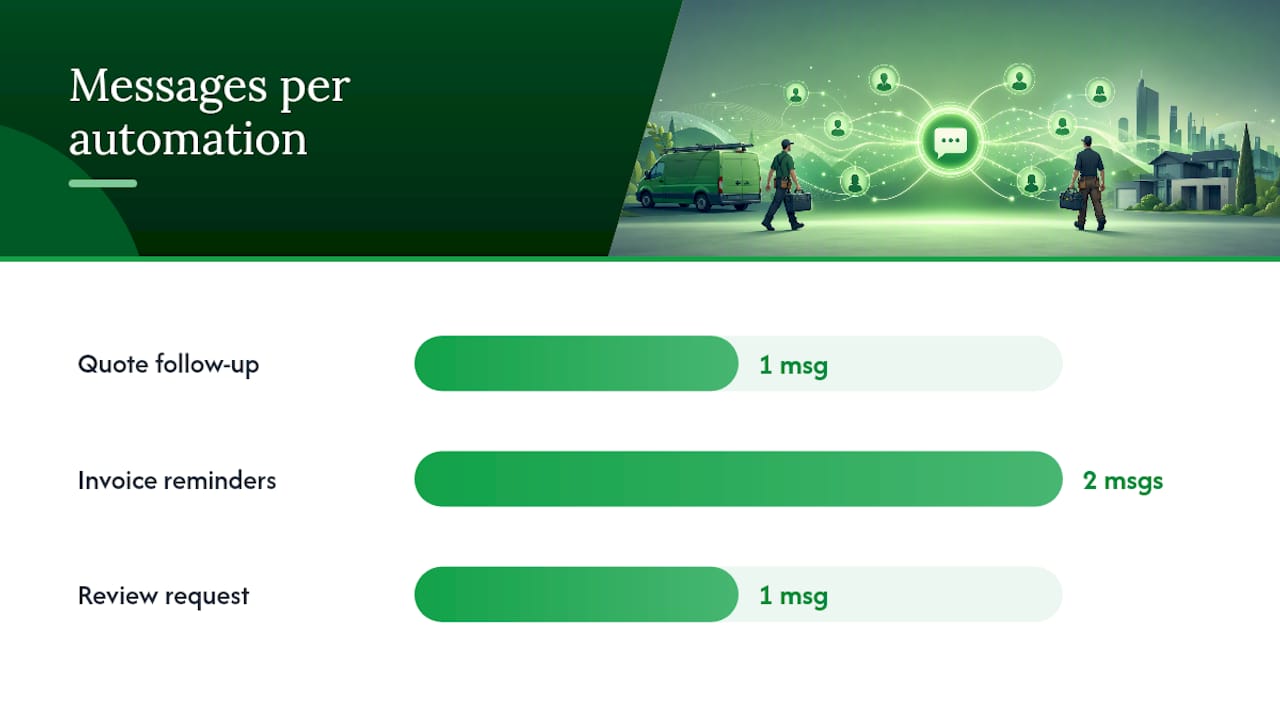 Messages per automation

Quote follow-up
1 msg

Invoice reminders
2 msgs

Review request
1 msg